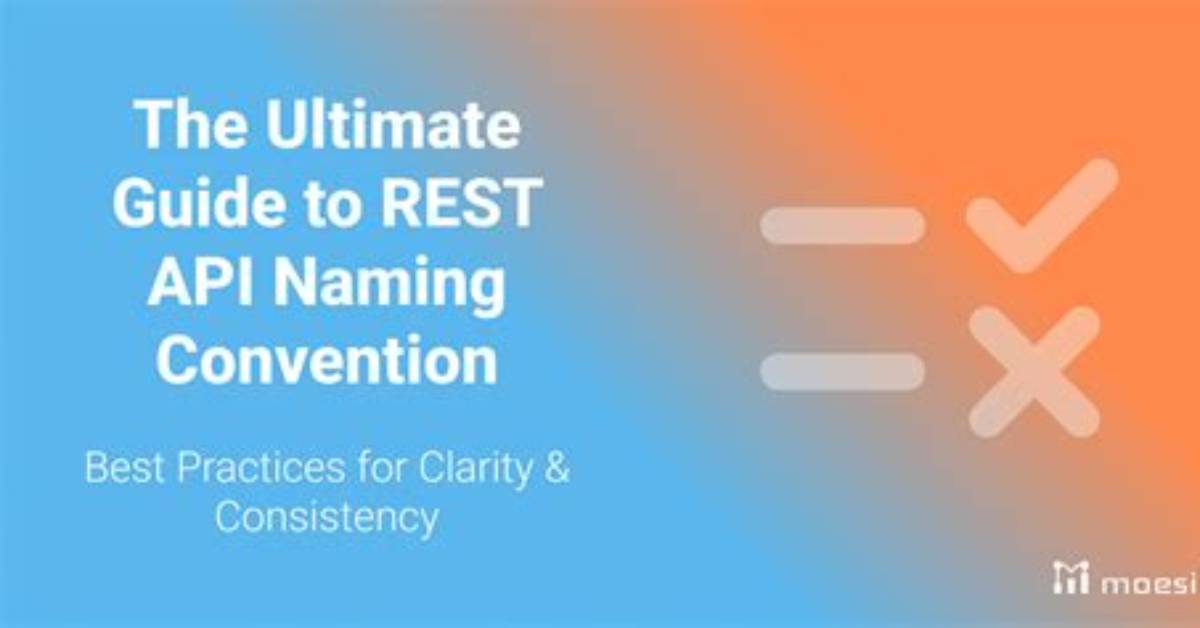 The Ultimate Guide to REST API Naming Convention

Best Practices for Clarity & Consistency

moesi